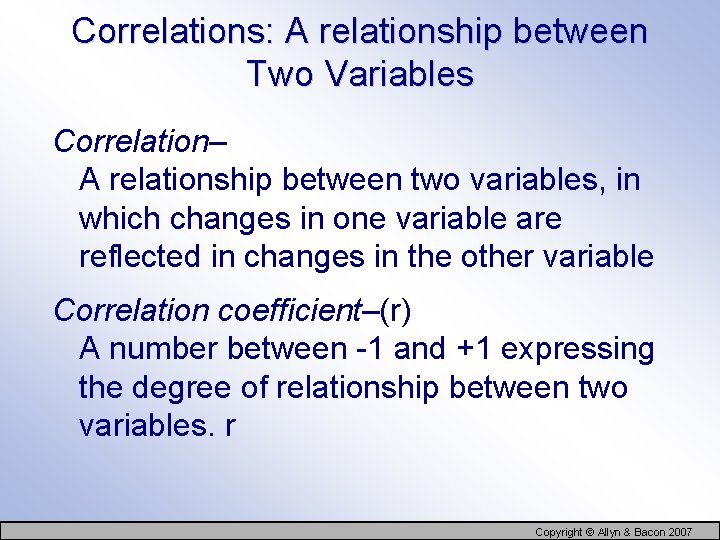 Correlations: A relationship between Two Variables

Correlation–
A relationship between two variables, in which changes in one variable are reflected in changes in the other variable

Correlation coefficient–(r)
A number between -1 and +1 expressing the degree of relationship between two variables. r

Copyright © Allyn & Bacon 2007